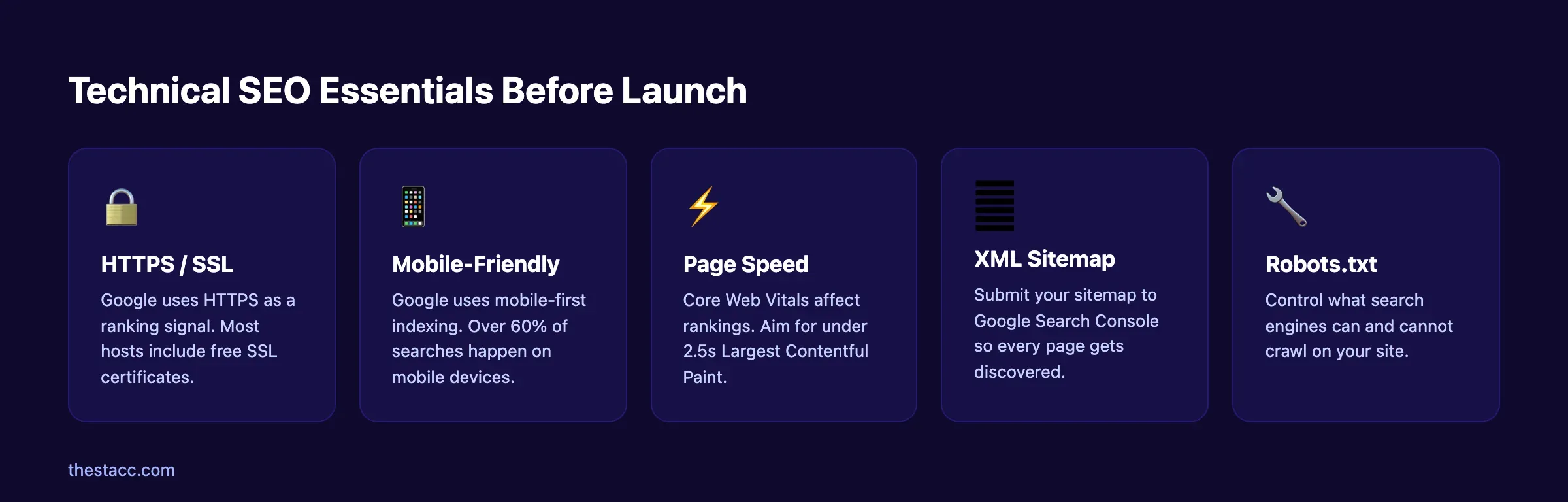 Technical SEO Essentials Before Launch

HTTPS / SSL
Google uses HTTPS as a ranking signal. Most hosts include free SSL certificates.

Mobile-Friendly
Google uses mobile-first indexing. Over 60% of searches happen on mobile devices.

Page Speed
Core Web Vitals affect rankings. Aim for under 2.5s Largest Contentful Paint.

XML Sitemap
Submit your sitemap to Google Search Console so every page gets discovered.

Robots.txt
Control what search engines can and cannot crawl on your site.

thestacc.com